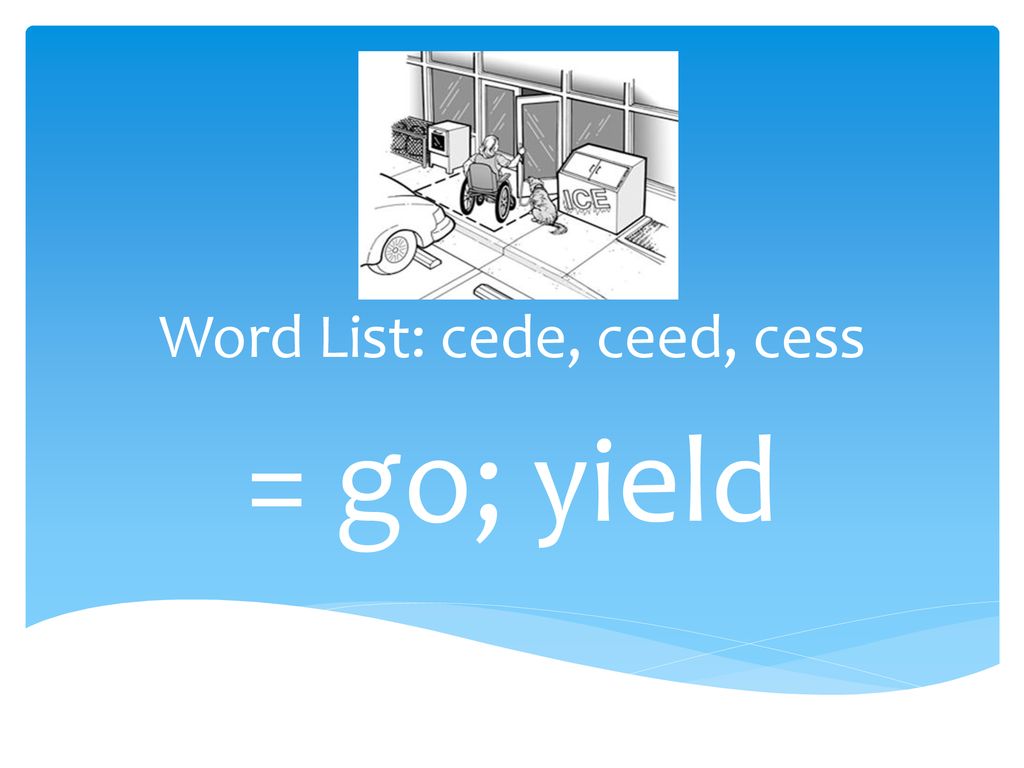 ICE

Word List: cede, ceed, cess

= go; yield